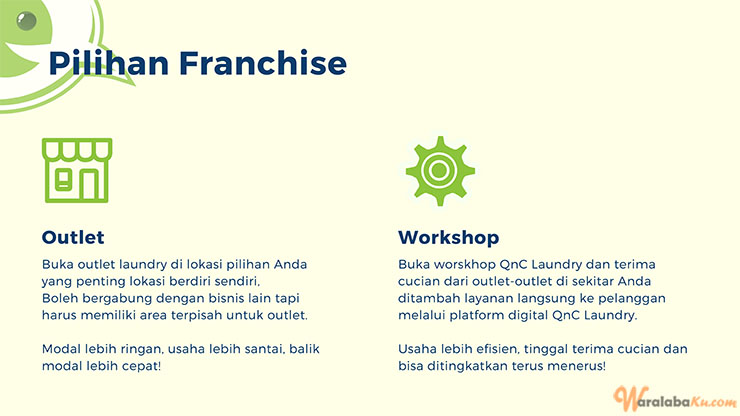 Pilihan Franchise

Outlet

Buka outlet laundry di lokasi pilihan Anda yang penting lokasi berdiri sendiri, Boleh bergabung dengan bisnis lain tapi harus memiliki area terpisah untuk outlet.

Modal lebih ringan, usaha lebih santai, balik modal lebih cepat!

Workshop

Buka worskhop QnC Laundry dan terima cucian dari outlet-outlet di sekitar Anda ditambah layanan langsung ke pelanggan melalui platform digital QnC Laundry.

Usaha lebih efisien, tinggal terima cucian dan bisa ditingkatkan terus menerus!

WaralabaKu.com